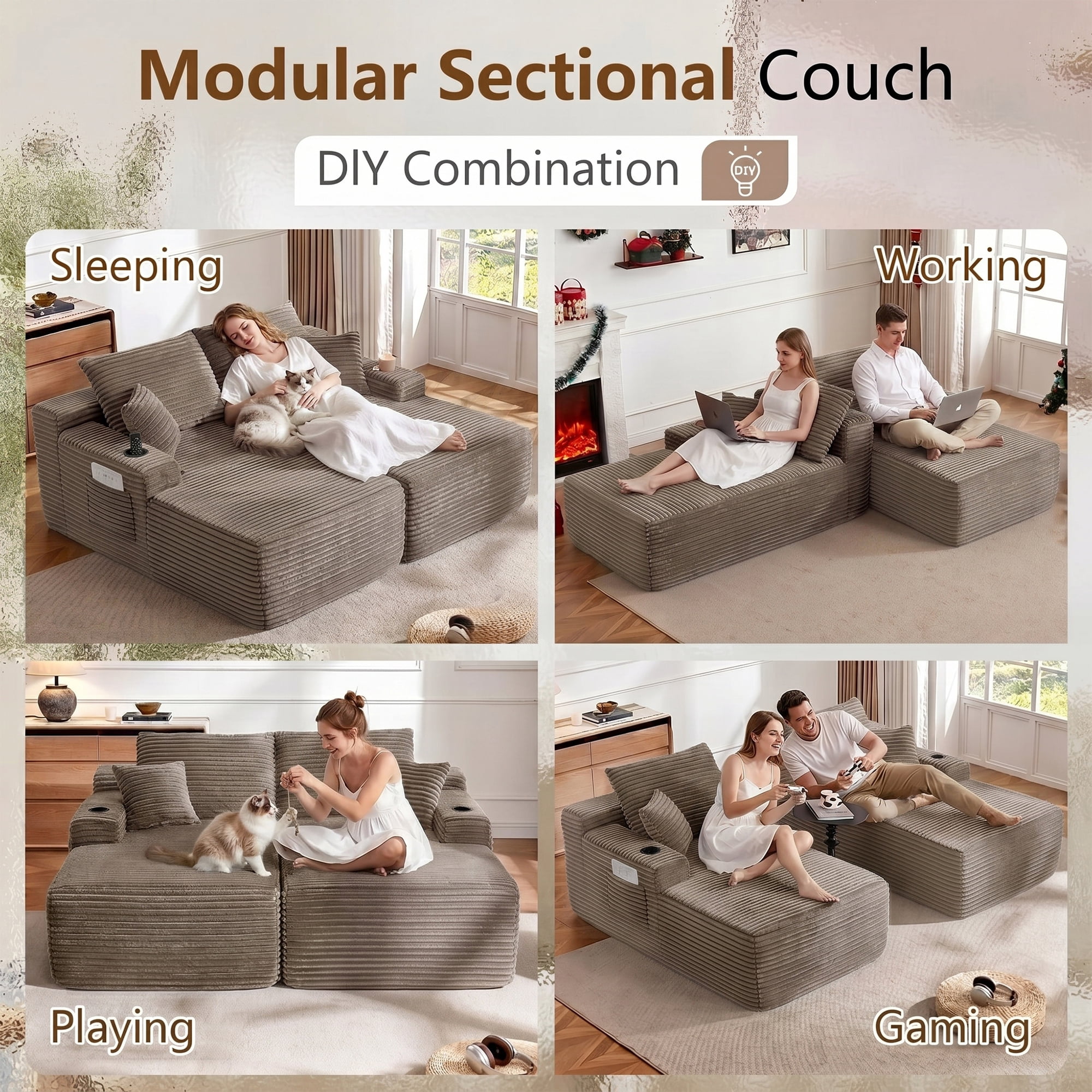 Modular Sectional Couch

DIY Combination DIY

Sleeping

Working

Playing

Gaming